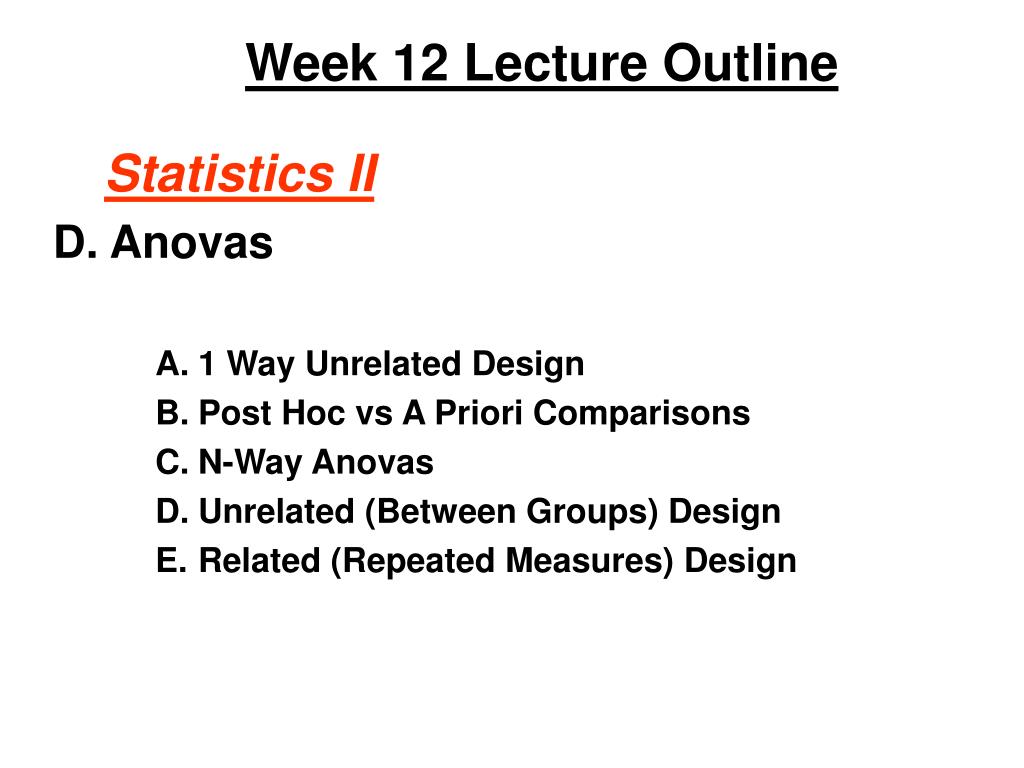 Week 12 Lecture Outline

Statistics II

D. Anovas

A. 1 Way Unrelated Design
B. Post Hoc vs A Priori Comparisons
C. N-Way Anovas
D. Unrelated (Between Groups) Design
E. Related (Repeated Measures) Design